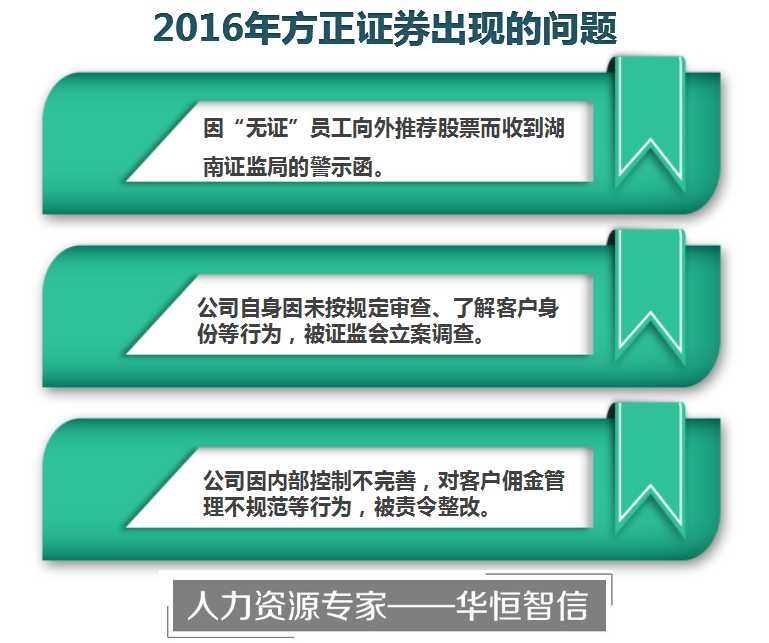 2016年方正证券出现的问题

因“无证”员工向外推荐股票而收到湖南证监局的警示函。

公司自身因未按规定审查、了解客户身份等行为，被证监会立案调查。

公司因内部控制不完善，对客户佣金管理不规范等行为，被责令整改。

人力资源专家——华恒智信